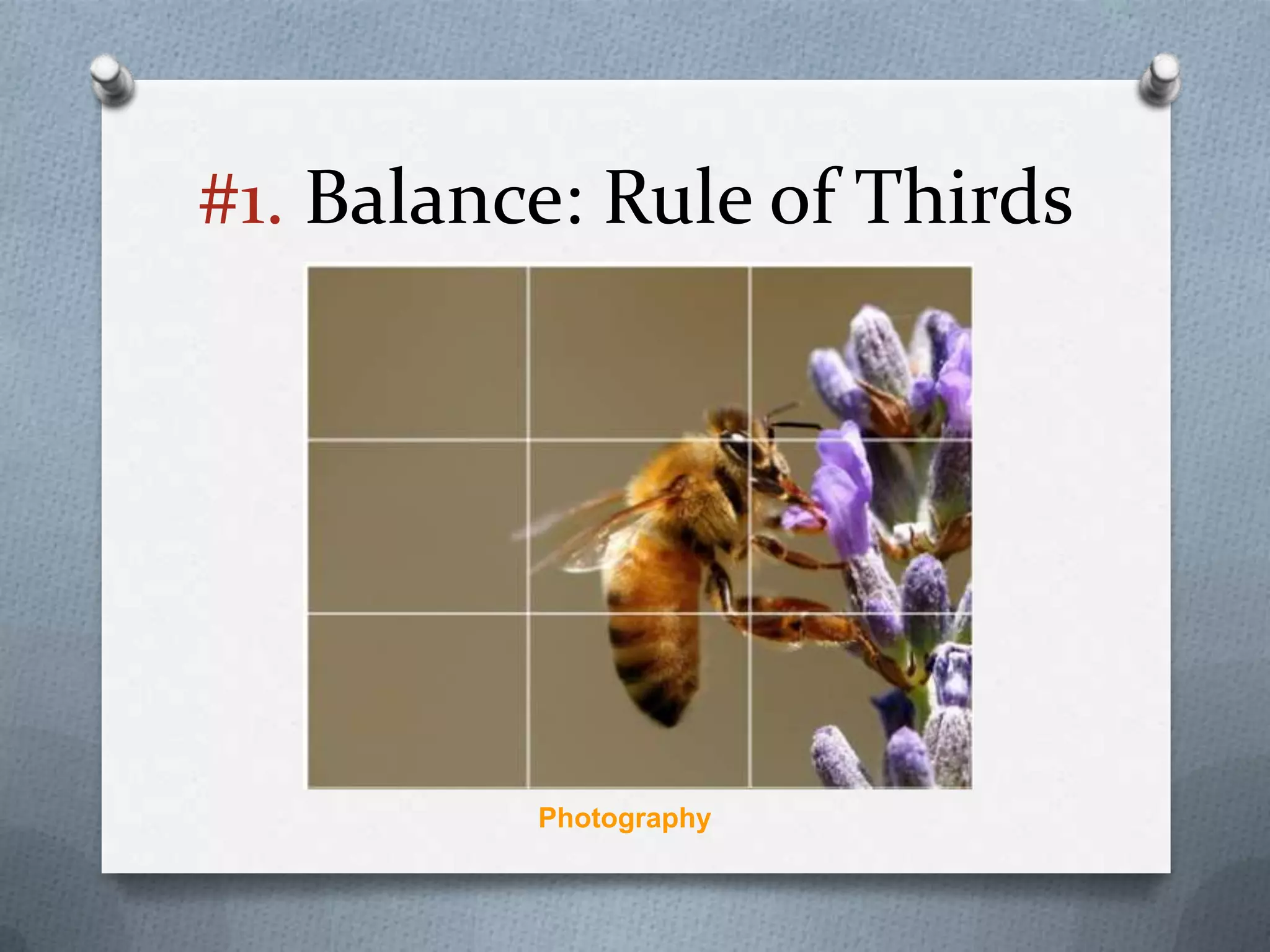 #1. Balance: Rule of Thirds

Photography